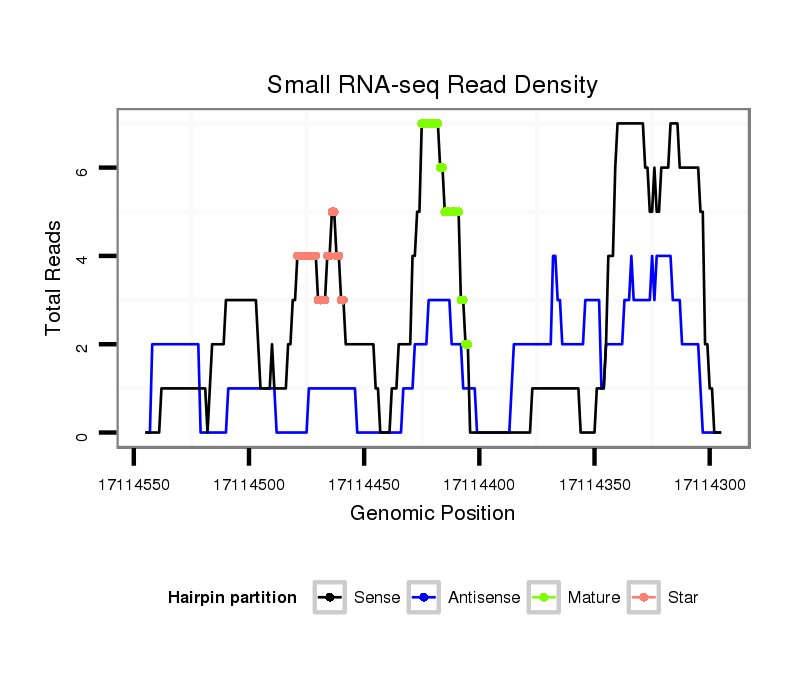 Small RNA-seq Read Density

Total Reads

6
4
2
0

17114550
17114500
17114450
17114400
17114350
17114300

Genomic Position

Hairpin partition
Sense
Antisense
Mature
Star